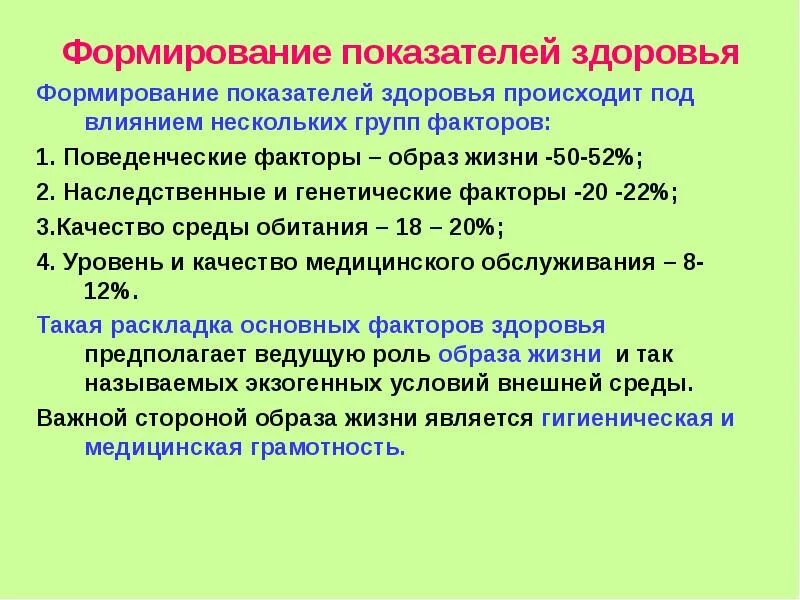 Формирование показателей здоровья

Формирование показателей здоровья происходит под влиянием нескольких групп факторов:

1. Поведенческие факторы – образ жизни -50-52%;

2. Наследственные и генетические факторы -20 -22%;

3.Качество среды обитания – 18 – 20%;

4. Уровень и качество медицинского обслуживания – 8-12%.

Такая раскладка основных факторов здоровья предполагает ведущую роль образа жизни и так называемых экзогенных условий внешней среды.

Важной стороной образа жизни является гигиеническая и медицинская грамотность.